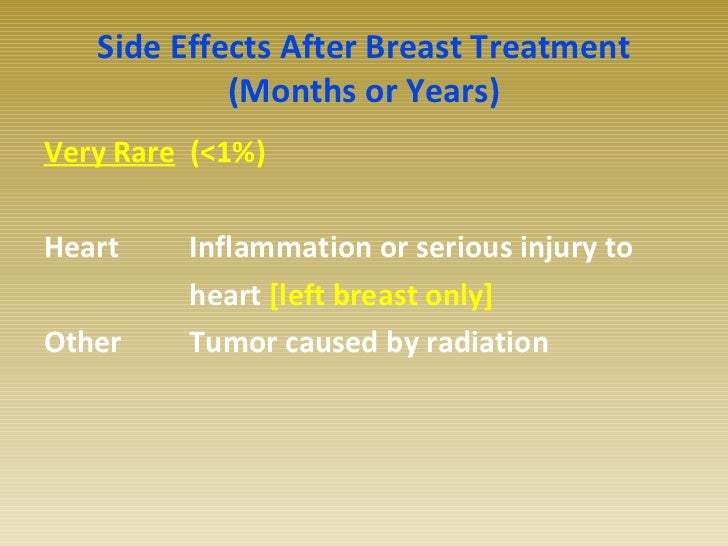 Side Effects After Breast Treatment
(Months or Years)

Very Rare (<1%)

Heart Inflammation or serious injury to heart [left breast only]

Other Tumor caused by radiation